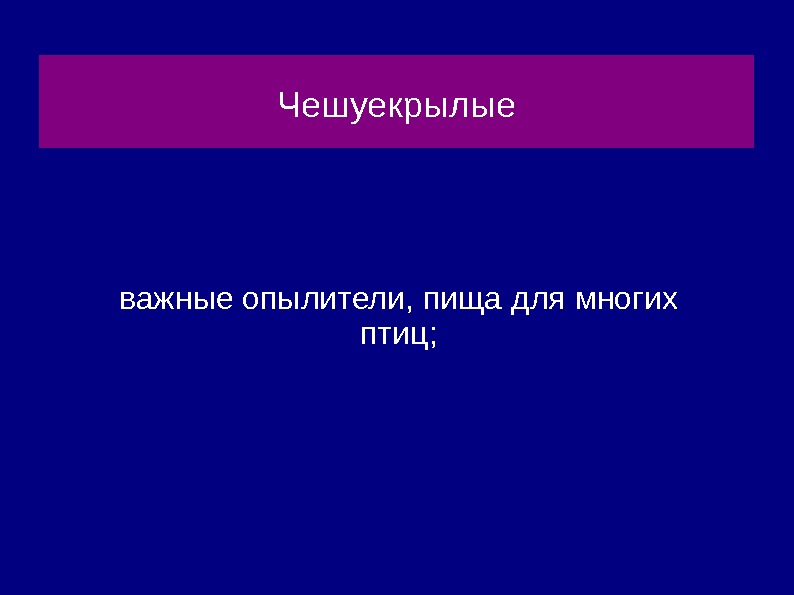 Чешуекрылые

важные опылители, пища для многих птиц;